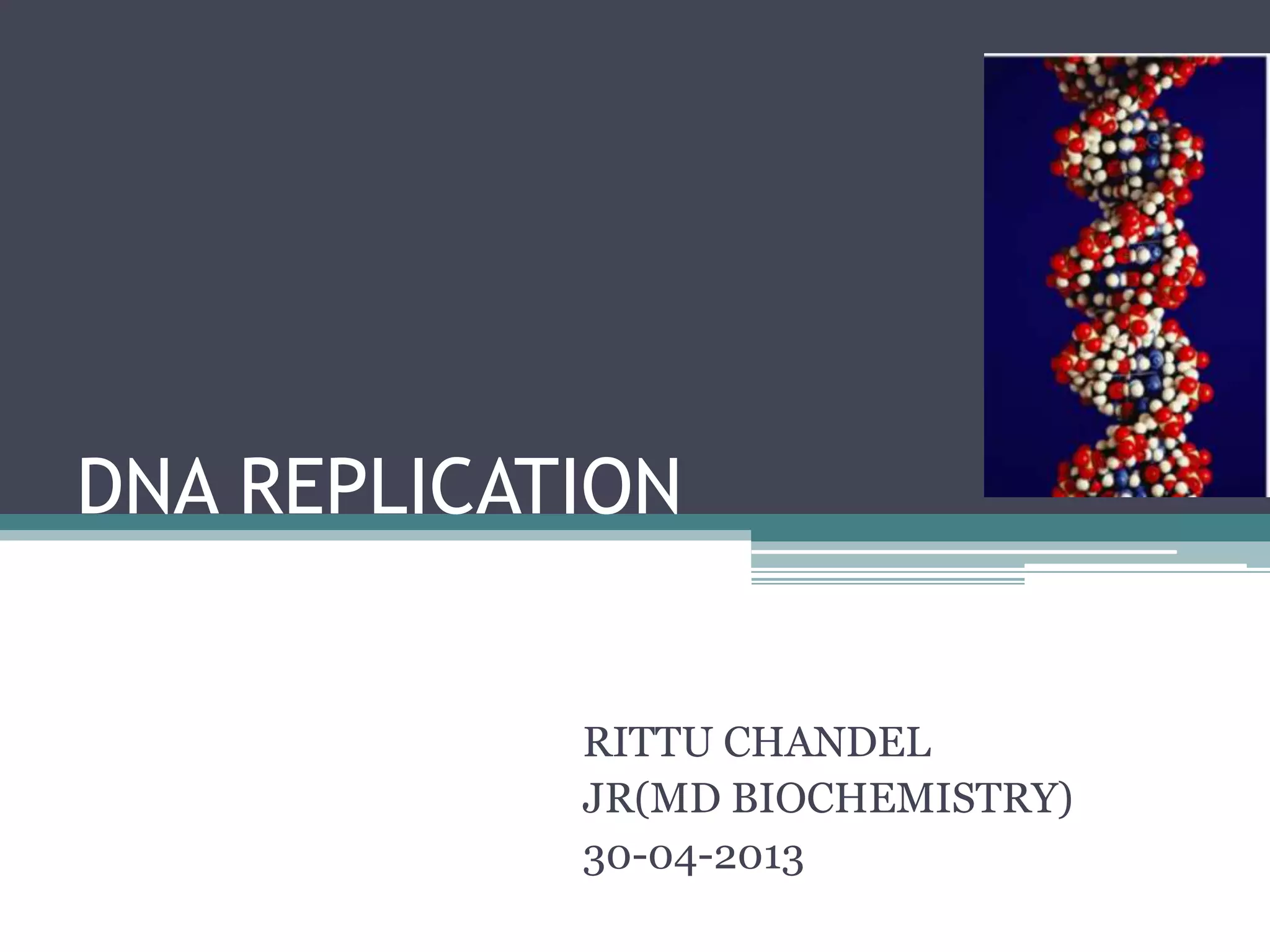 DNA REPLICATION

RITTU CHANDEL
JR(MD BIOCHEMISTRY)
30-04-2013